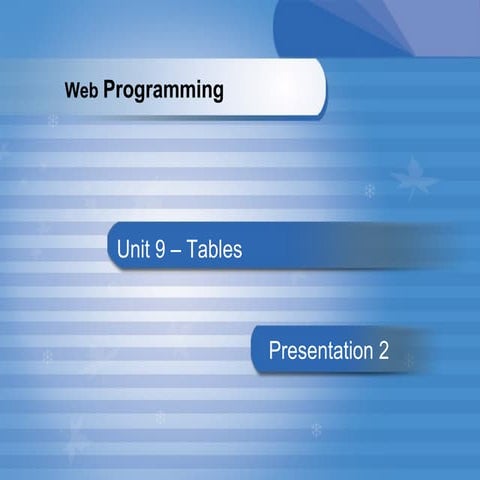 Web Programming

Unit 9 – Tables

Presentation 2